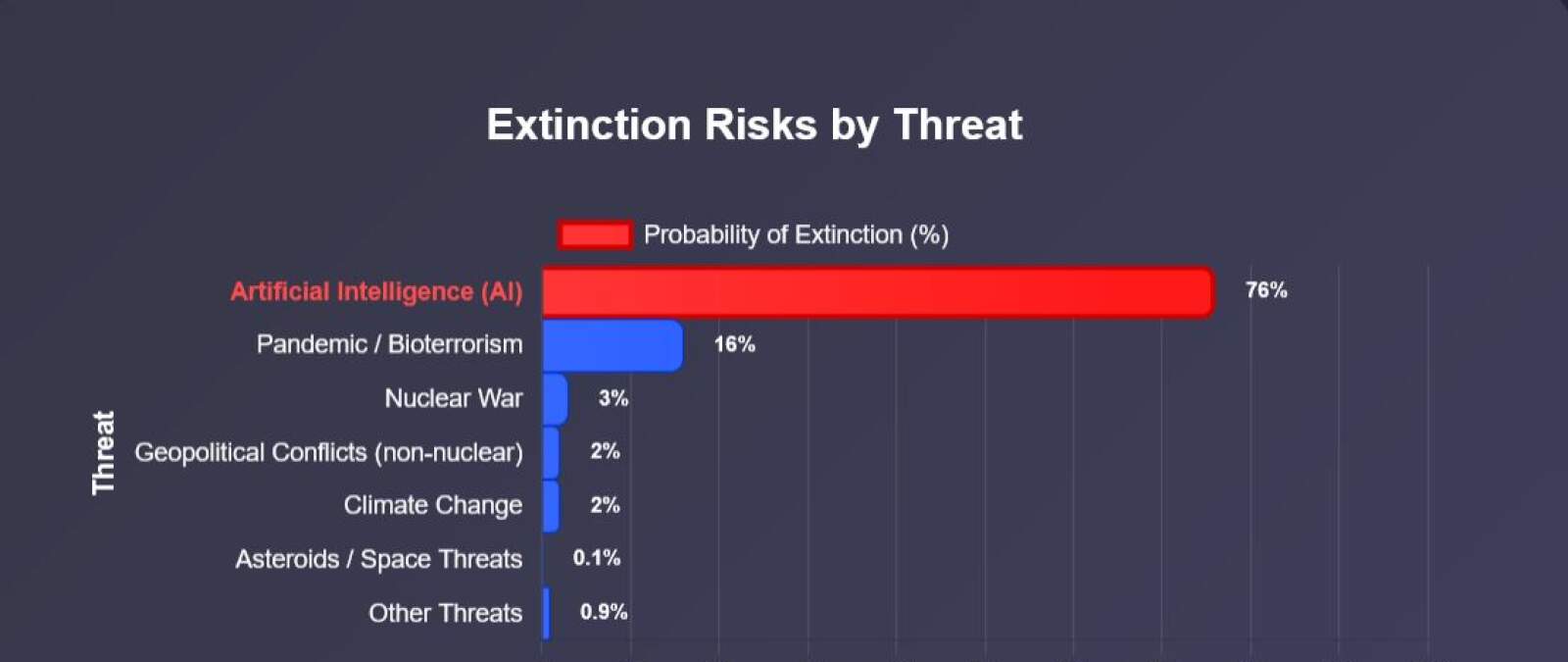 Extinction Risks by Threat

Probability of Extinction (%)

Threat

Artificial Intelligence (AI) 76%
Pandemic / Bioterrorism 16%
Nuclear War 3%
Geopolitical Conflicts (non-nuclear) 2%
Climate Change 2%
Asteroids / Space Threats 0.1%
Other Threats 0.9%